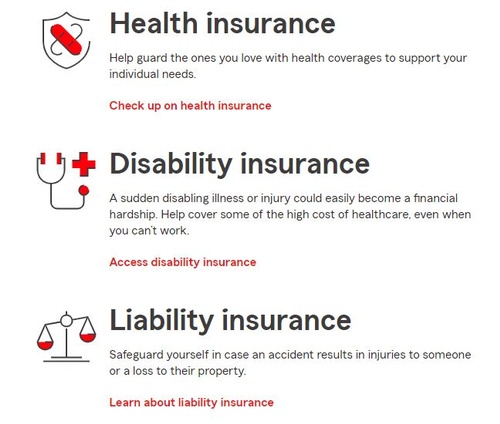 Health insurance

Help guard the ones you love with health coverages to support your individual needs.

Check up on health insurance

Disability insurance

A sudden disabling illness or injury could easily become a financial hardship. Help cover some of the high cost of healthcare, even when you can't work.

Access disability insurance

Liability insurance

Safeguard yourself in case an accident results in injuries to someone or a loss to their property.

Learn about liability insurance